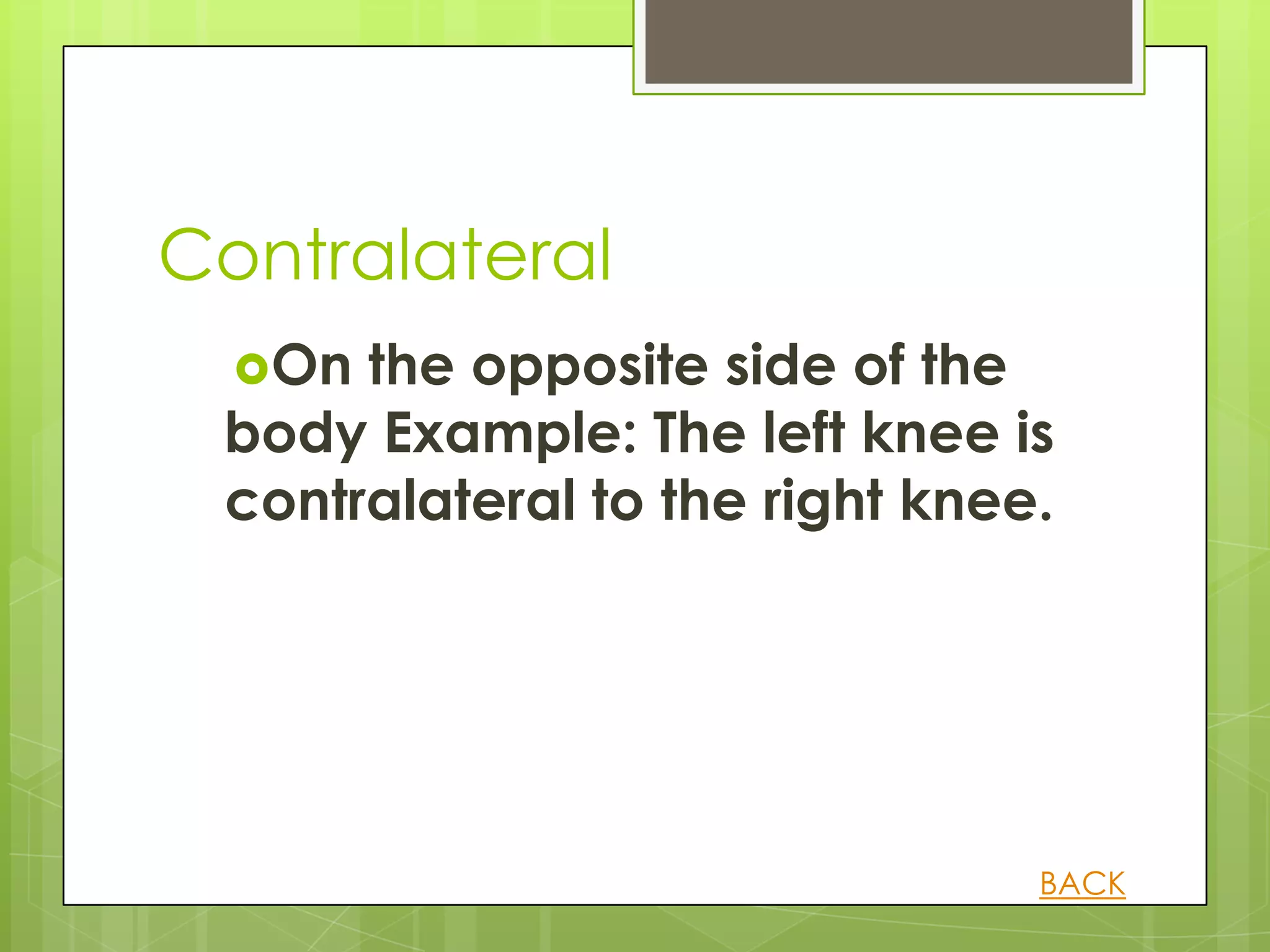 Contralateral

On the opposite side of the body Example: The left knee is contralateral to the right knee.

BACK